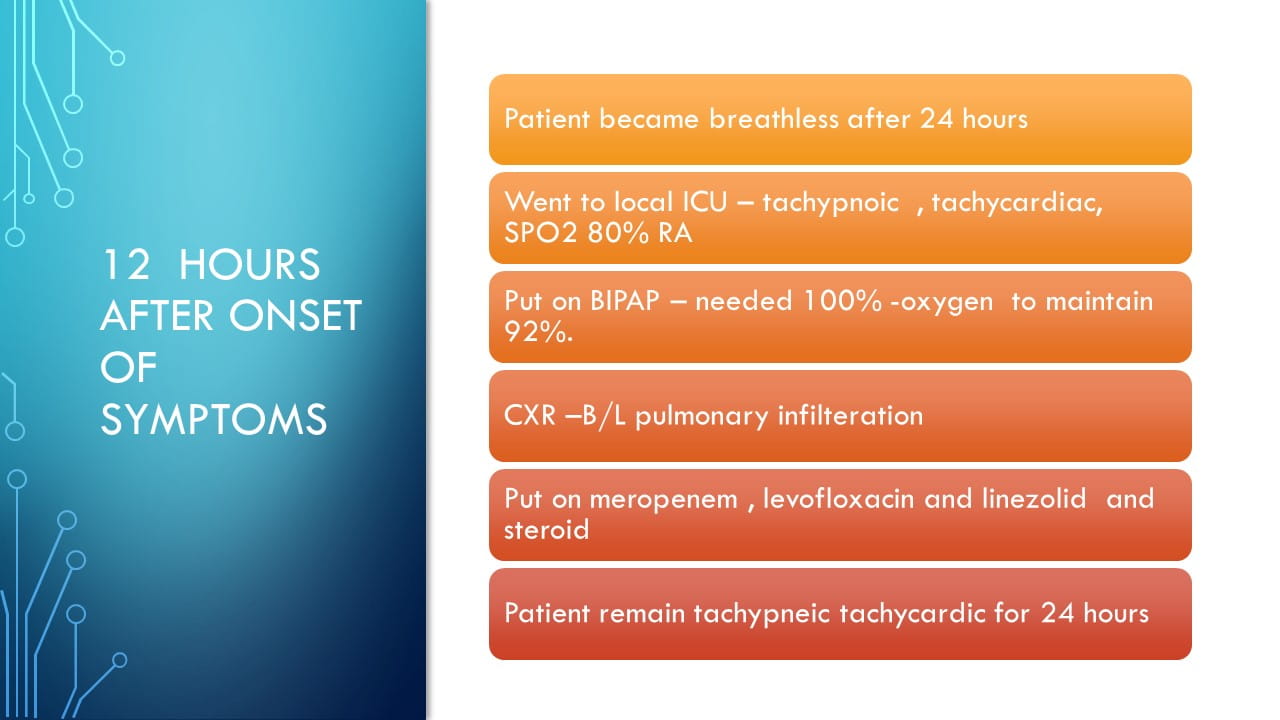 12 HOURS AFTER ONSET OF SYMPTOMS

Patient became breathless after 24 hours

Went to local ICU – tachypnoic , tachycardiac, SPO2 80% RA

Put on BIPAP – needed 100% -oxygen to maintain 92%.

CXR –B/L pulmonary infilteration

Put on meropenem , levofloxacin and linezolid and steroid

Patient remain tachypneic tachycardic for 24 hours